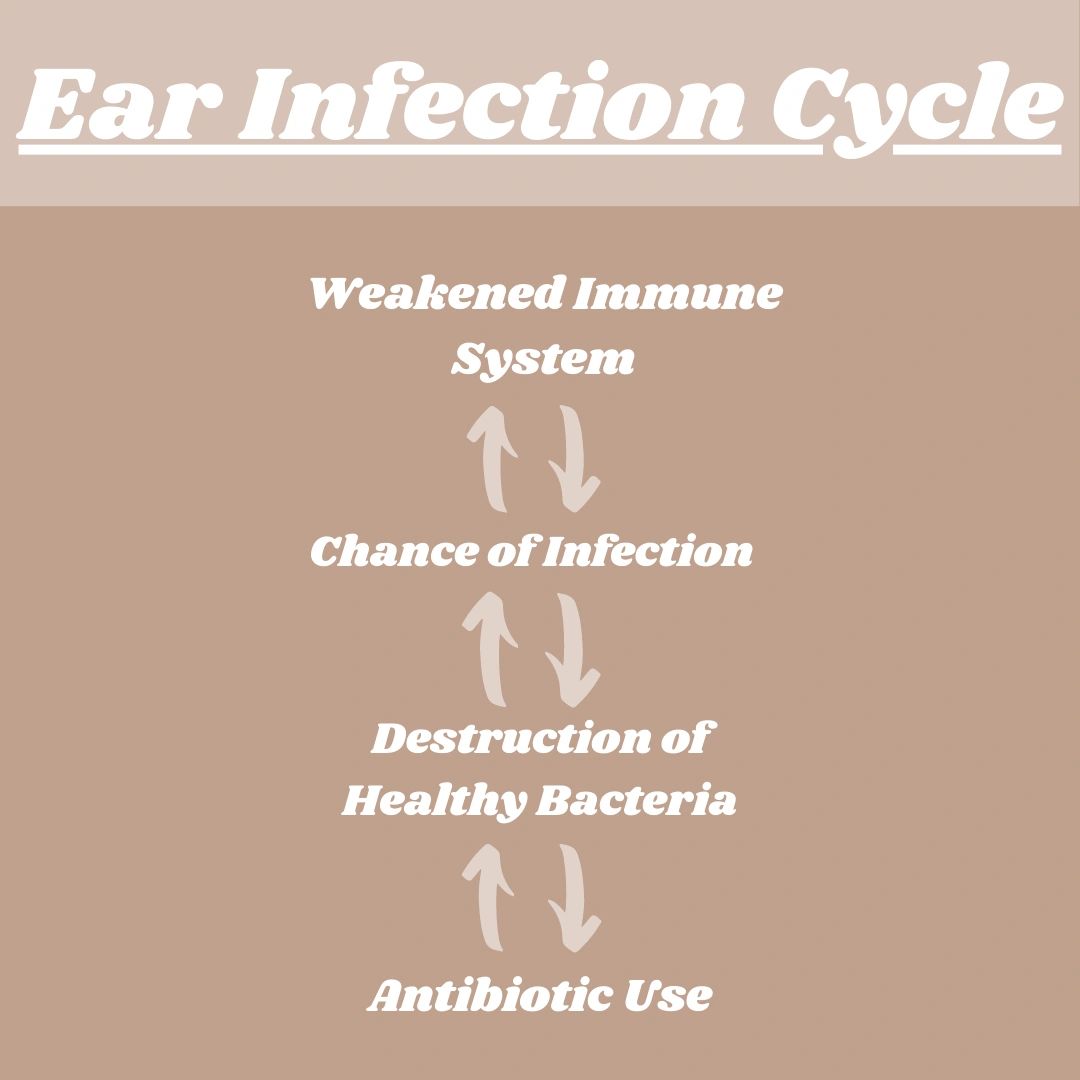 Ear Infection Cycle

Weakened Immune System

Chance of Infection

Destruction of Healthy Bacteria

Antibiotic Use